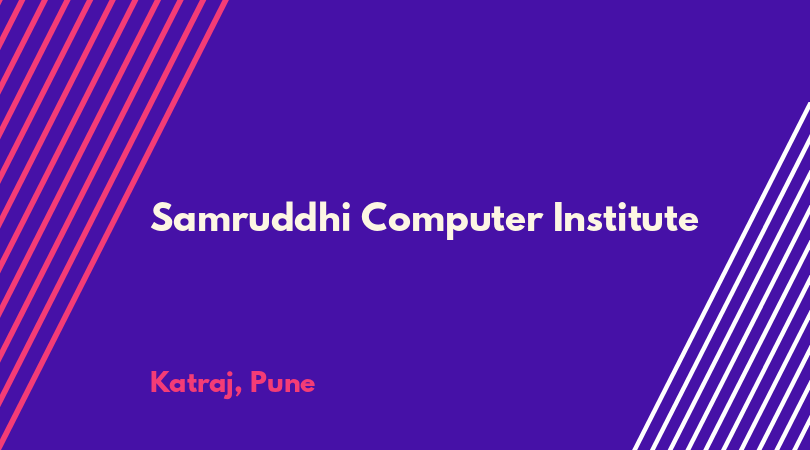 Samruddhi Computer Institute

Katraj, Pune